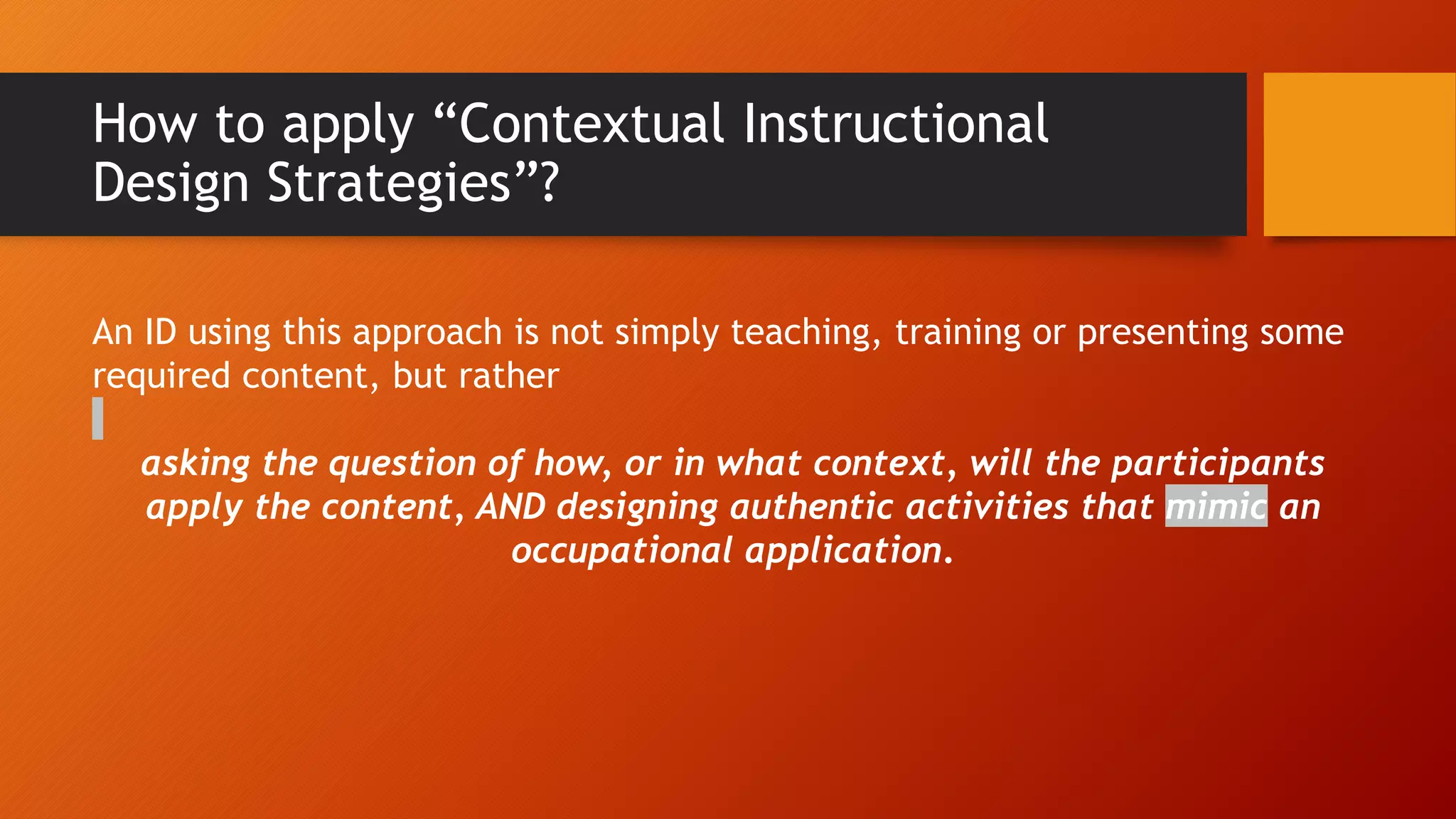 How to apply “Contextual Instructional Design Strategies”?

An ID using this approach is not simply teaching, training or presenting some required content, but rather

asking the question of how, or in what context, will the participants apply the content, AND designing authentic activities that mimic an occupational application.